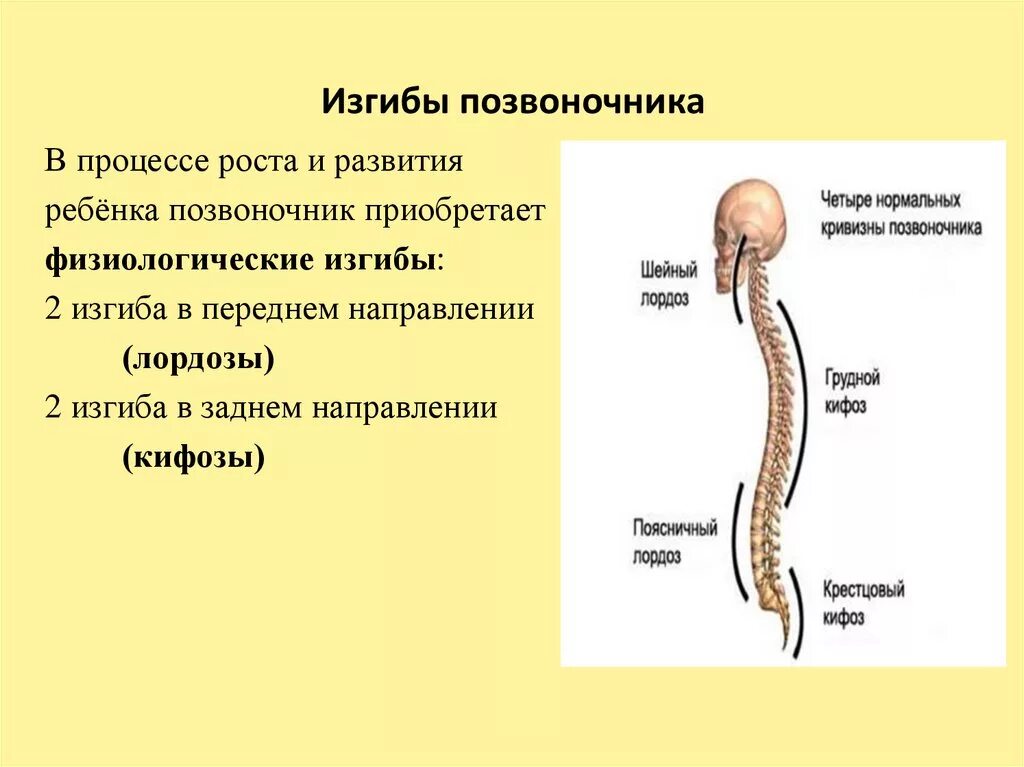 Изгибы позвоночника

В процессе роста и развития ребёнка позвоночник приобретает **физиологические изгибы**:

2 изгиба в переднем направлении **(лордозы)**

2 изгиба в заднем направлении **(кифозы)**

Четыре нормальных кривизны позвоночника

Шейный лордоз

Грудной кифоз

Поясничный лордоз

Крестцовый кифоз